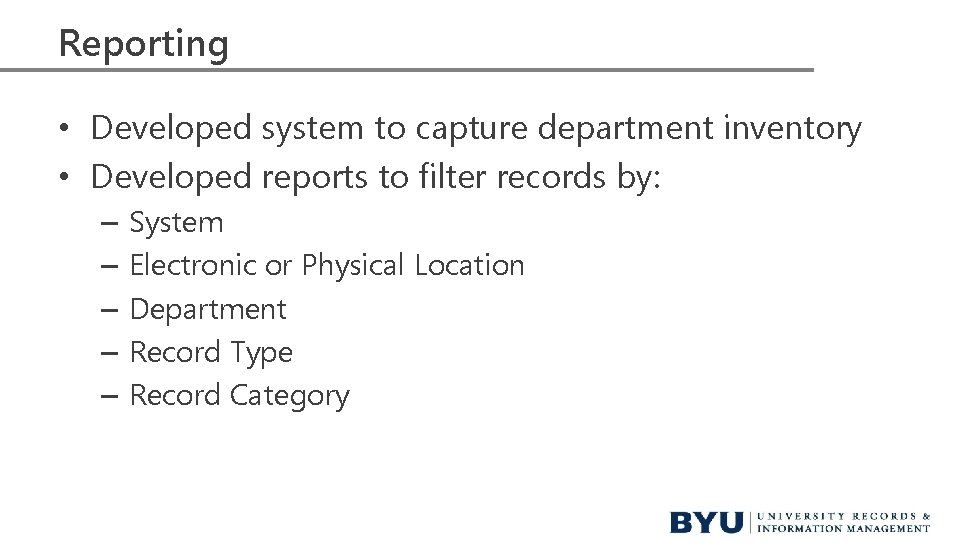 Reporting

• Developed system to capture department inventory
• Developed reports to filter records by:
– System
– Electronic or Physical Location
– Department
– Record Type
– Record Category

BYU | UNIVERSITY RECORDS & INFORMATION MANAGEMENT